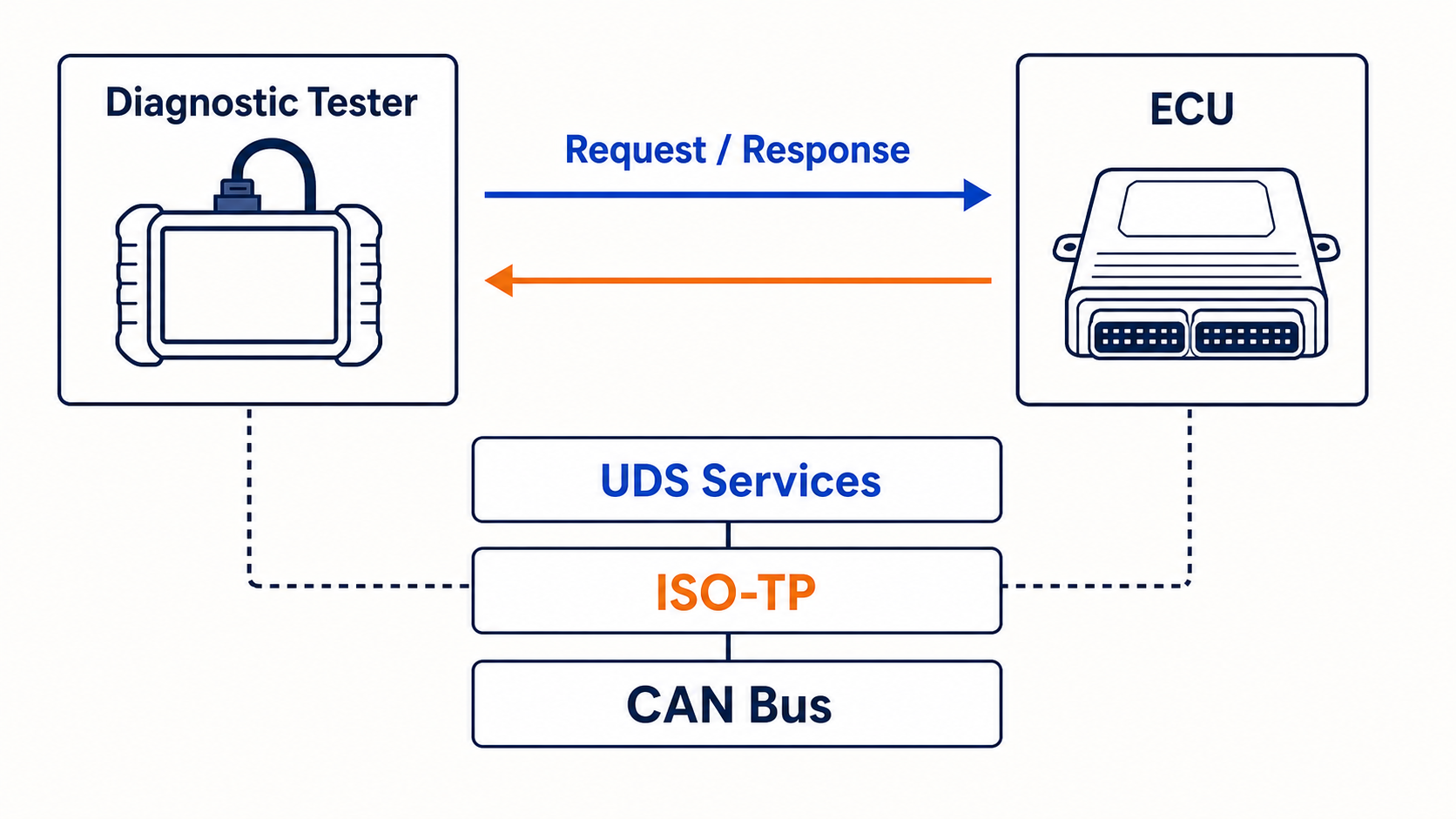 Diagnostic Tester

Request / Response

ECU

UDS Services

ISO-TP

CAN Bus